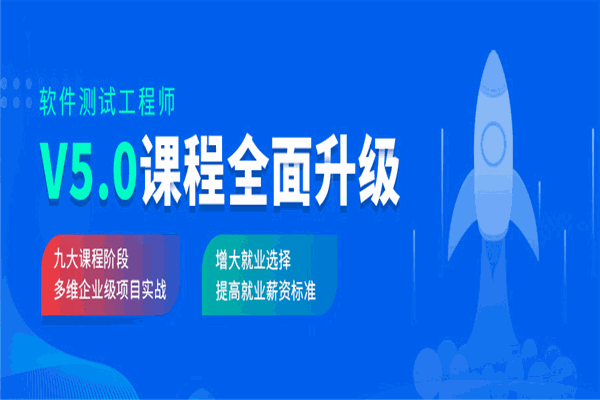 软件测试工程师

V5.0课程全面升级

九大课程阶段
多维企业级项目实战

增大就业选择
提高就业薪资标准